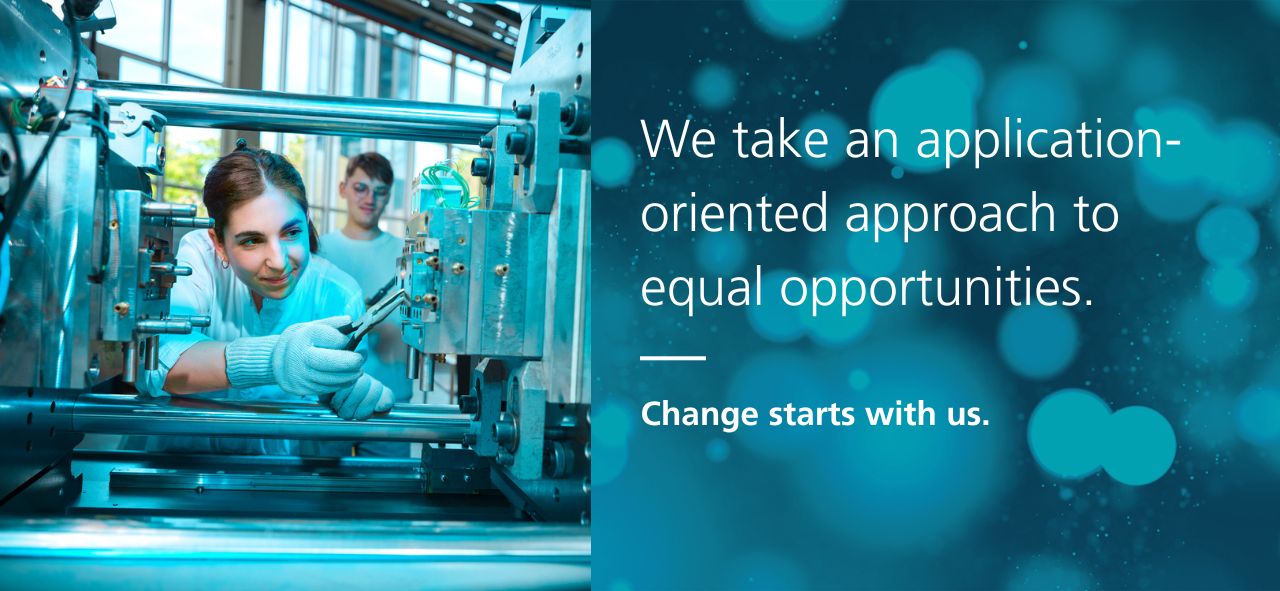 We take an application-oriented approach to equal opportunities.

Change starts with us.